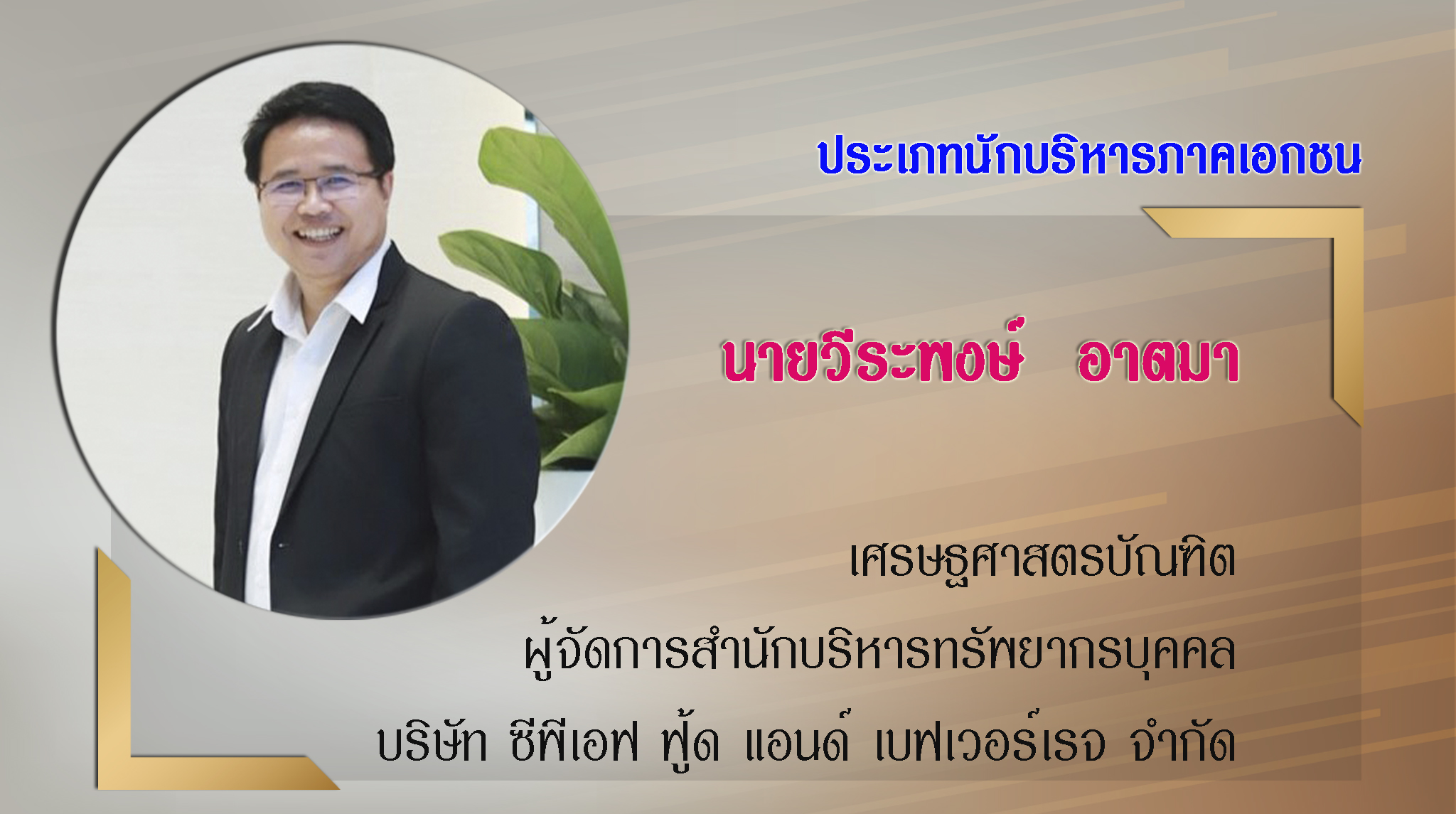 ประเภทนักบริหารภาคเอกชน

นายวีระพงษ์ อาตมา

เศรษฐศาสตรบัณฑิต

ผู้จัดการสำนักบริหารทรัพยากรบุคคล

บริษัท ซีพีเอฟ ฟู้ด แอนด์ เบฟเวอร์เรจ จำกัด